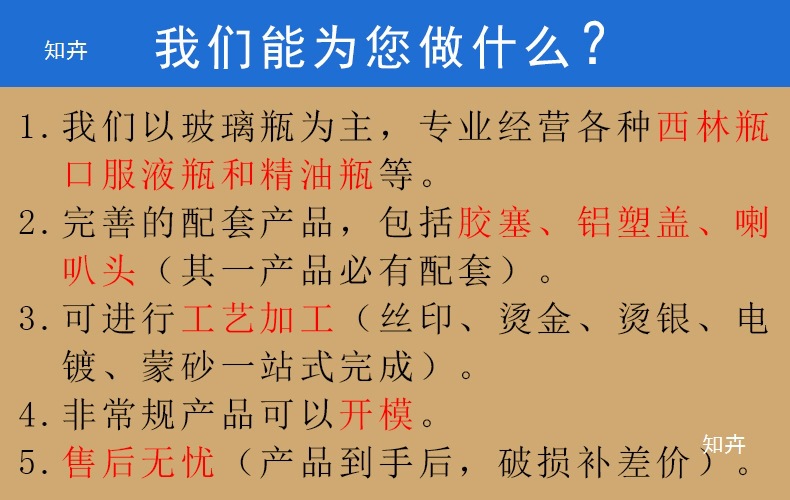 知卉

我们能为您做什么？

1. 我们以玻璃瓶为主，专业经营各种西林瓶口服液瓶和精油瓶等。

2. 完善的配套产品，包括胶塞、铝塑盖、喇叭头（其一产品必有配套）。

3. 可进行工艺加工（丝印、烫金、烫银、电镀、蒙砂一站式完成）。

4. 非常规产品可以开模。

5. 售后无忧（产品到手后，破损补差价）。

知卉